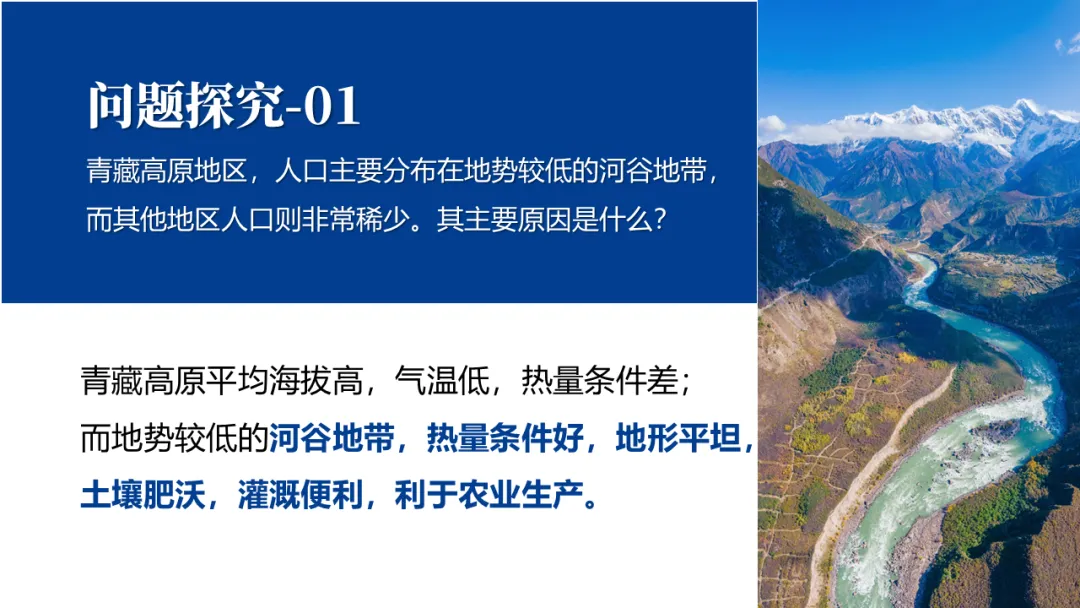 问题探究-01

青藏高原地区，人口主要分布在地势较低的河谷地带，而其他地区人口则非常稀少。其主要原因是什么?

青藏高原平均海拔高，气温低，热量条件差；而地势较低的河谷地带，热量条件好，地形平坦，土壤肥沃，灌溉便利，利于农业生产。